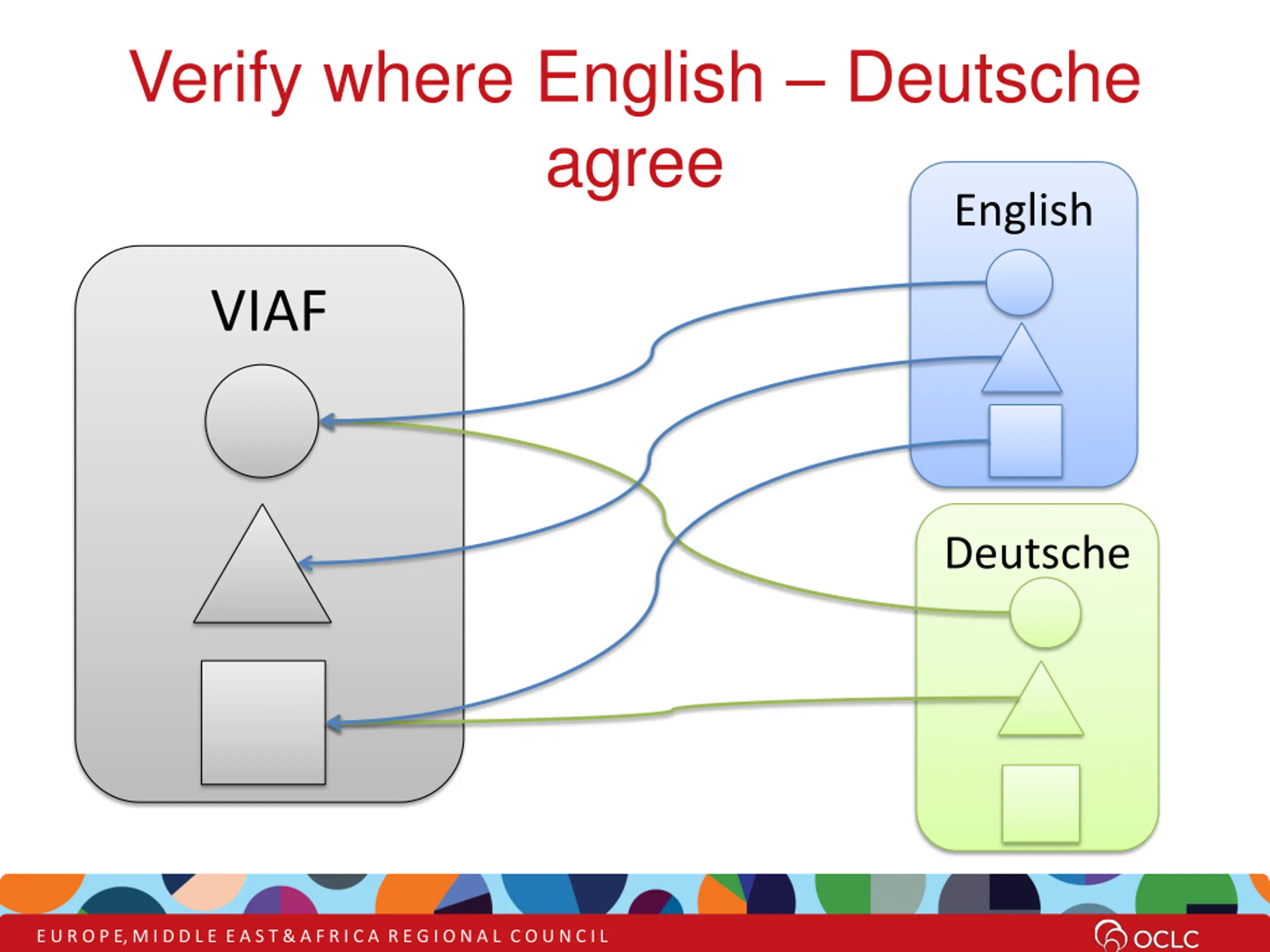 Verify where English – Deutsche agree

VIAF

English

Deutsche

EUROPE, MIDDLE EAST & AFRICA REGIONAL COUNCIL

OCLC